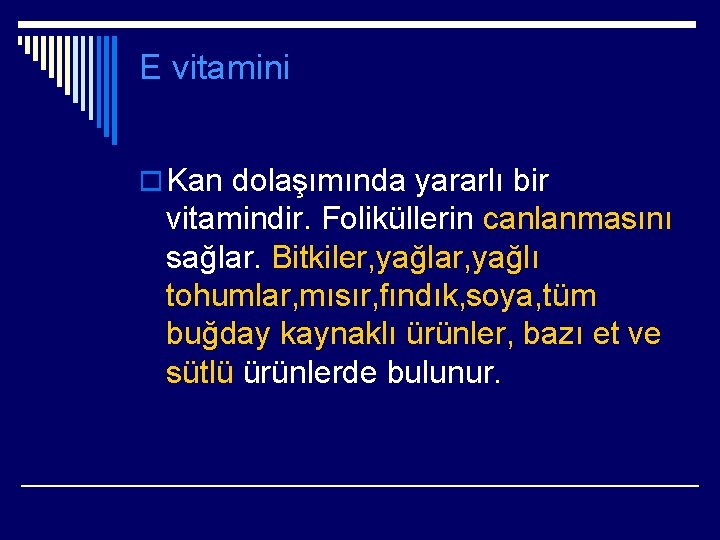 E vitamini

Kan dolaşımında yararlı bir vitamindir. Foliküllerin canlanmasını sağlar. Bitkiler,yağlar,yağlı tohumlar,mısır,fındık,soya,tüm buğday kaynaklı ürünler, bazı et ve sütlü ürünlerde bulunur.